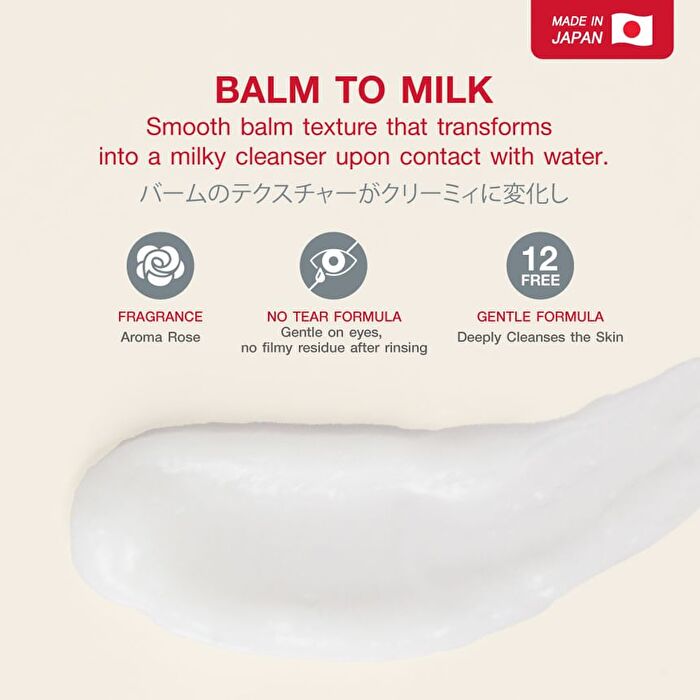 MADE IN JAPAN

BALM TO MILK
Smooth balm texture that transforms into a milky cleanser upon contact with water.
バームのテクスチャーがクリーミィに変化し

FRAGRANCE
Aroma Rose

NO TEAR FORMULA
Gentle on eyes, no filmy residue after rinsing

12 FREE
GENTLE FORMULA
Deeply Cleanses the Skin